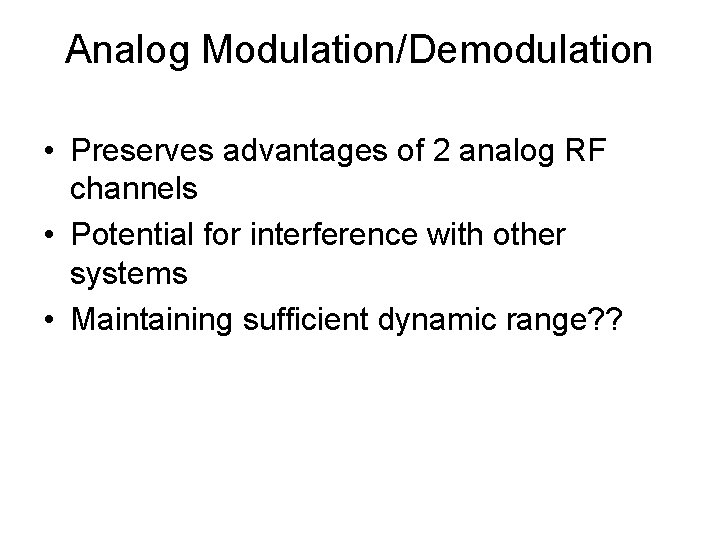 Analog Modulation/Demodulation

• Preserves advantages of 2 analog RF channels
• Potential for interference with other systems
• Maintaining sufficient dynamic range??